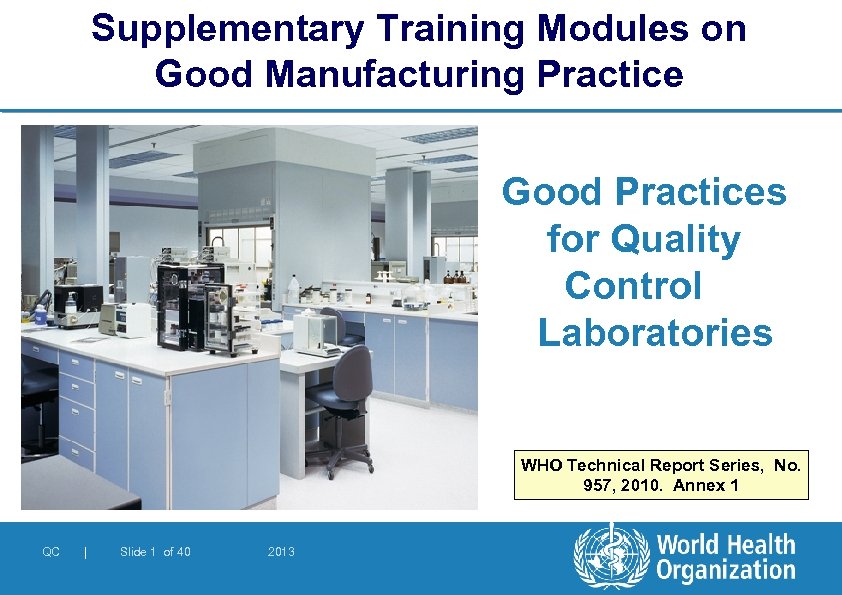 Supplementary Training Modules on Good Manufacturing Practice

Good Practices for Quality Control Laboratories

WHO Technical Report Series, No. 957, 2010. Annex 1

QC | Slide 1 of 40 2013

World Health Organization